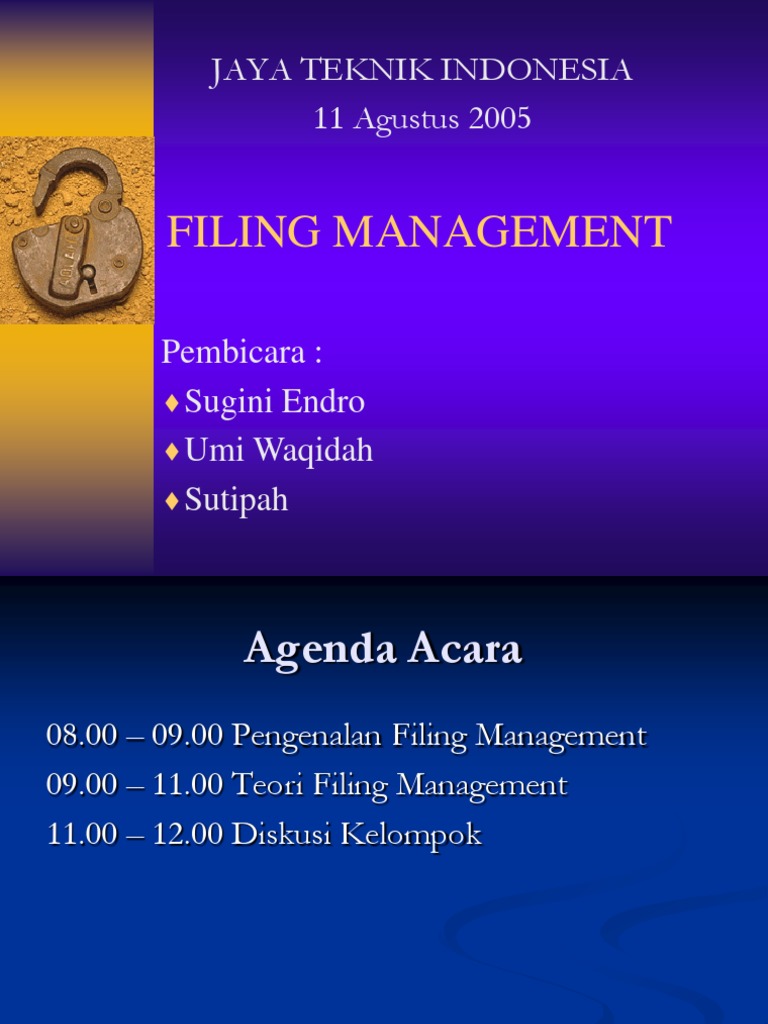 JAYA TEKNIK INDONESIA
11 Agustus 2005

FILING MANAGEMENT

Pembicara :
♦ Sugini Endro
♦ Umi Waqidah
♦ Sutipah

Agenda Acara

08.00 – 09.00 Pengenalan Filing Management
09.00 – 11.00 Teori Filing Management
11.00 – 12.00 Diskusi Kelompok